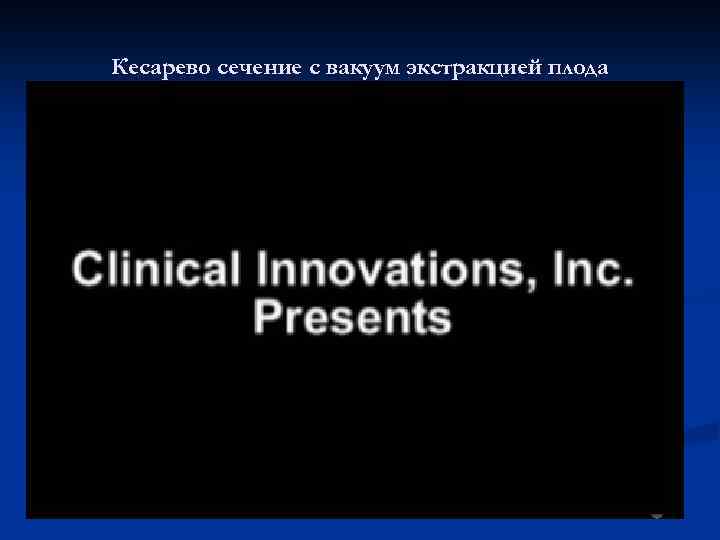 Кесарево сечение с вакуум экстракцией плода

Clinical Innovations, Inc.
Presents